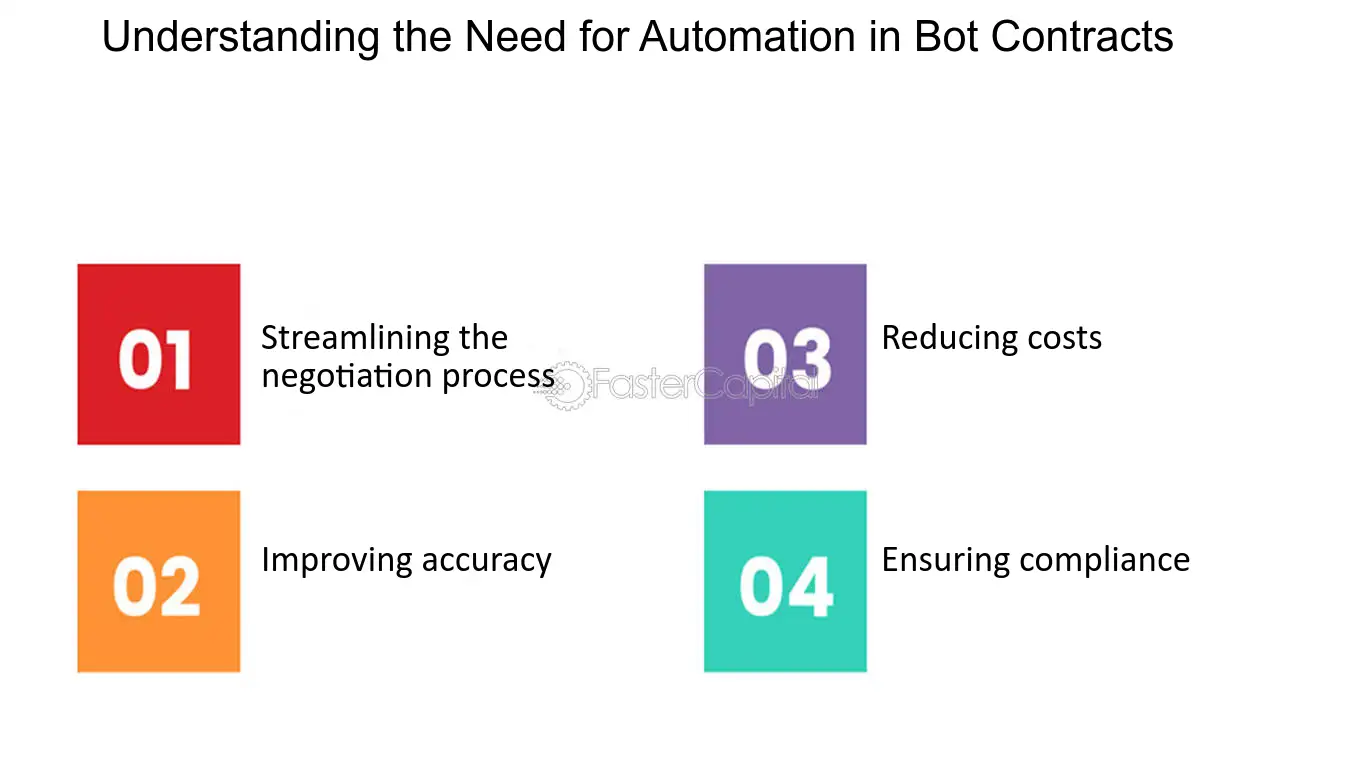 Understanding the Need for Automation in Bot Contracts

01

Streamlining the negotiation process

02

Improving accuracy

03

Reducing costs

04

Ensuring compliance

FasterCapital